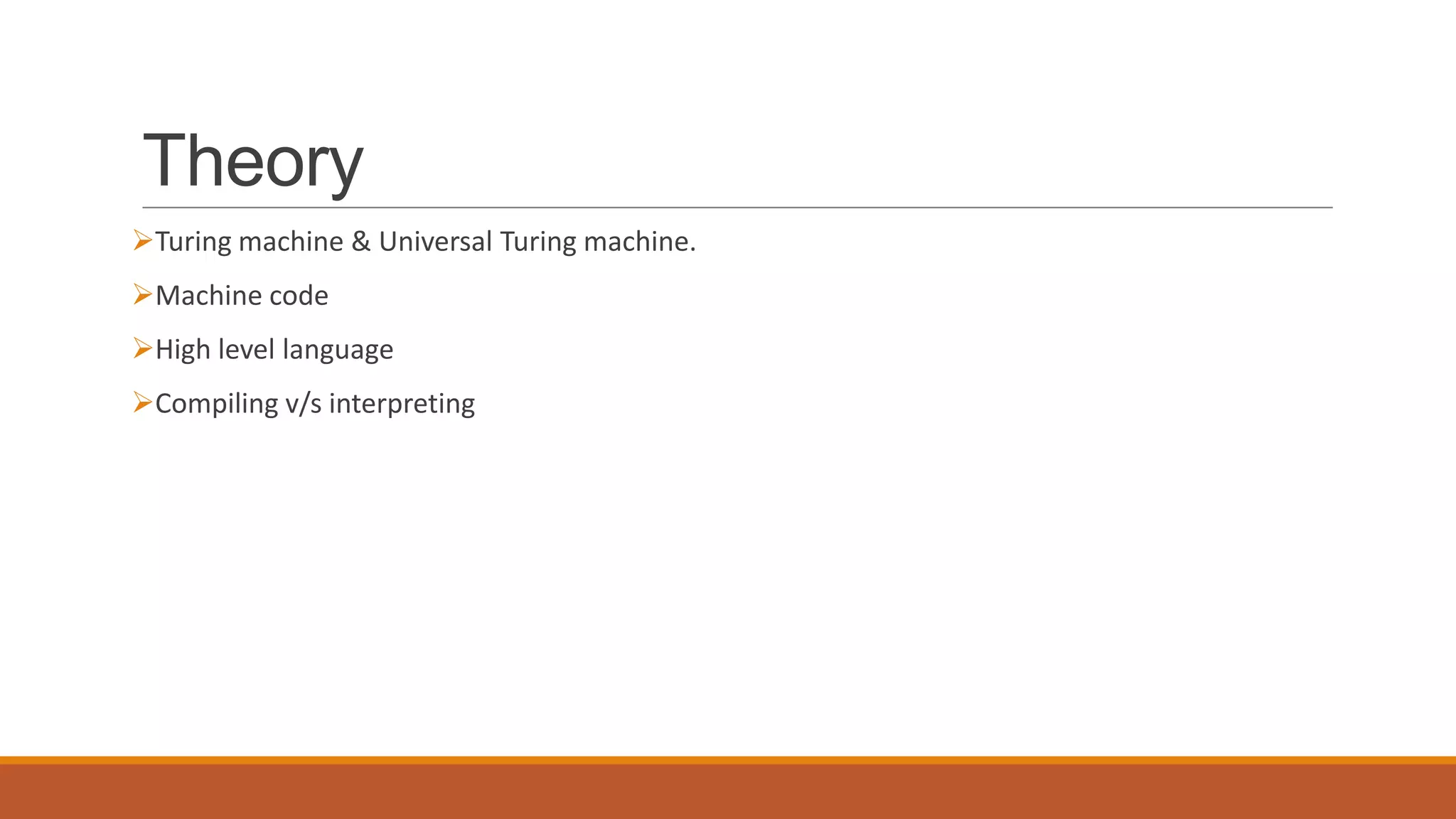 Theory

➢Turing machine & Universal Turing machine.

➢Machine code

➢High level language

➢Compiling v/s interpreting